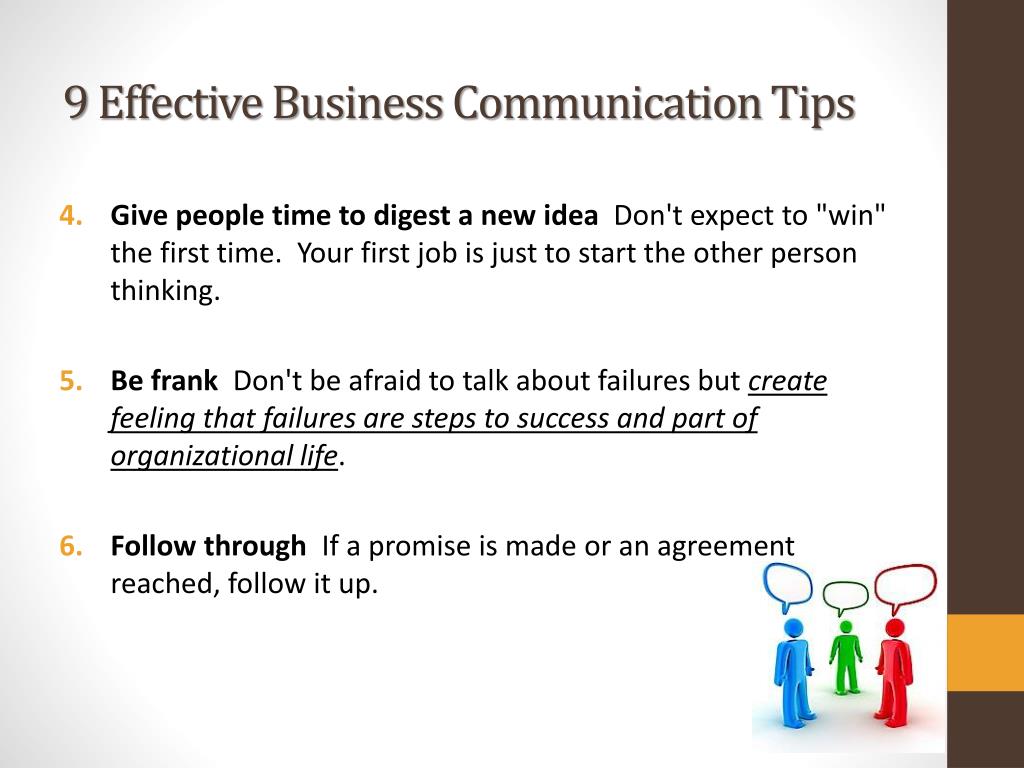 9 Effective Business Communication Tips

4. Give people time to digest a new idea  Don't expect to "win" the first time.  Your first job is just to start the other person thinking.

5. Be frank  Don't be afraid to talk about failures but create feeling that failures are steps to success and part of organizational life.

6. Follow through  If a promise is made or an agreement reached, follow it up.